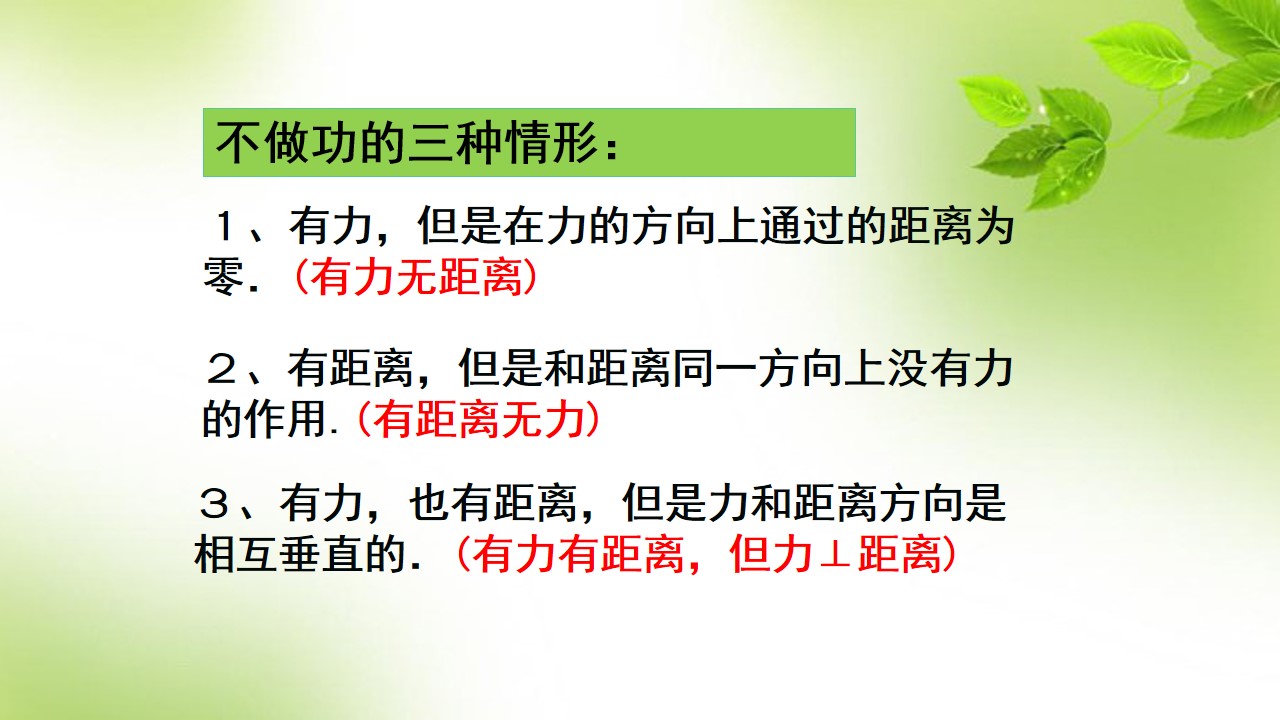 不做功的三种情形：

１、有力，但是在力的方向上通过的距离为零．（有力无距离）

２、有距离，但是和距离同一方向上没有力的作用.（有距离无力）

３、有力，也有距离，但是力和距离方向是相互垂直的．（有力有距离，但力⊥距离）